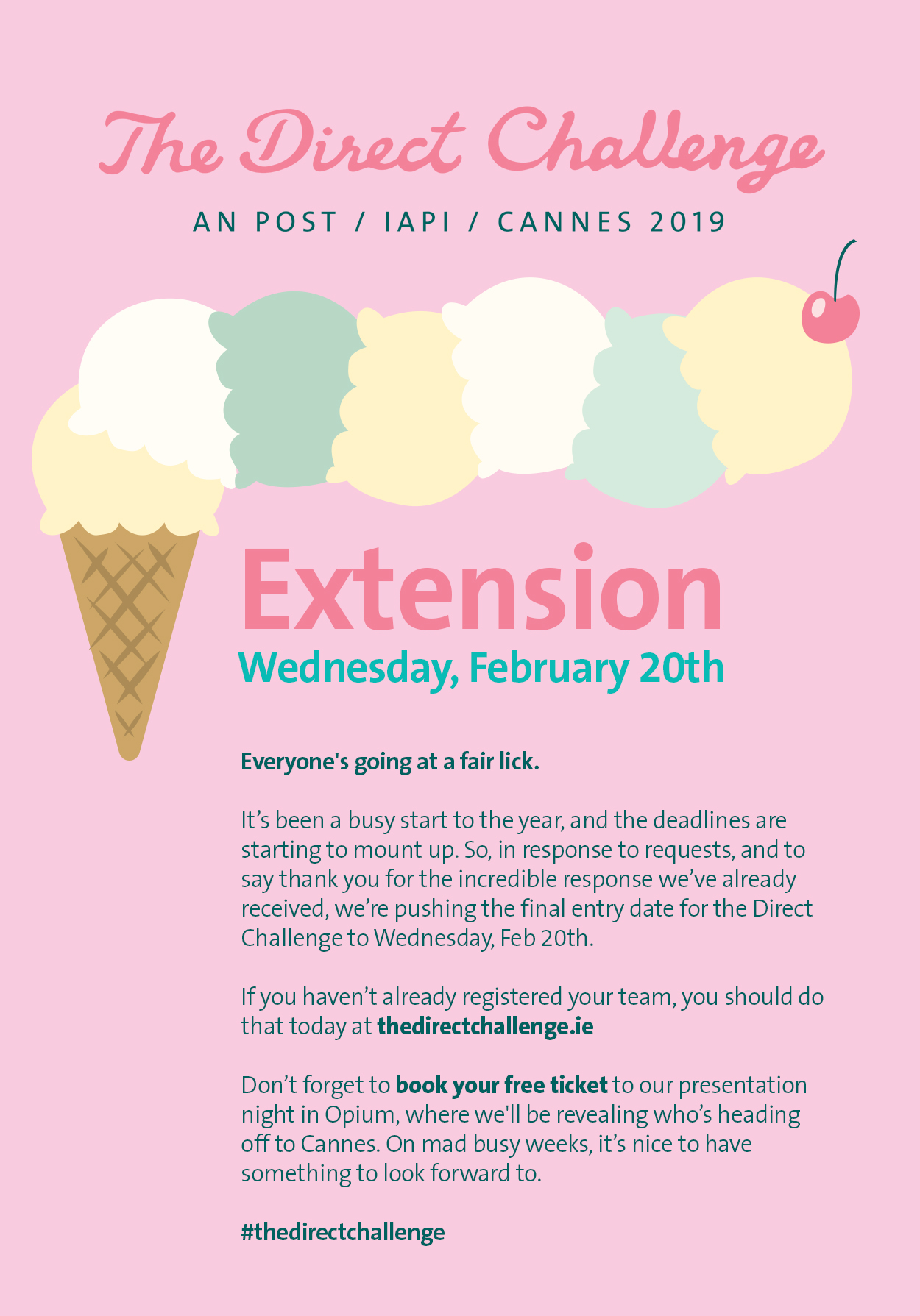 The Direct Challenge

AN POST / IAPI / CANNES 2019

Extension

Wednesday, February 20th

Everyone's going at a fair lick.

It’s been a busy start to the year, and the deadlines are starting to mount up. So, in response to requests, and to say thank you for the incredible response we’ve already received, we’re pushing the final entry date for the Direct Challenge to Wednesday, Feb 20th.

If you haven’t already registered your team, you should do that today at thedirectchallenge.ie

Don’t forget to book your free ticket to our presentation night in Opium, where we'll be revealing who’s heading off to Cannes. On mad busy weeks, it’s nice to have something to look forward to.

#thedirectchallenge